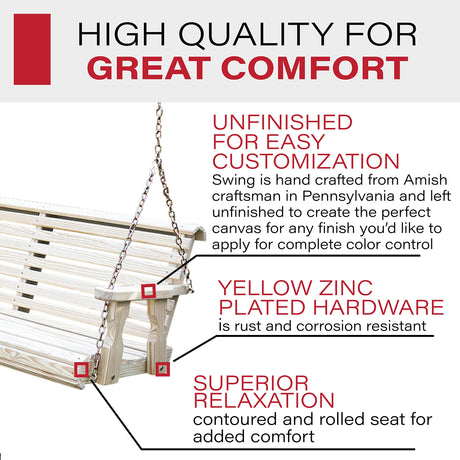 HIGH QUALITY FOR
GREAT COMFORT

UNFINISHED FOR EASY CUSTOMIZATION
Swing is hand crafted from Amish craftsman in Pennsylvania and left unfinished to create the perfect canvas for any finish you'd like to apply for complete color control

YELLOW ZINC PLATED HARDWARE
is rust and corrosion resistant

SUPERIOR RELAXATION
contoured and rolled seat for added comfort